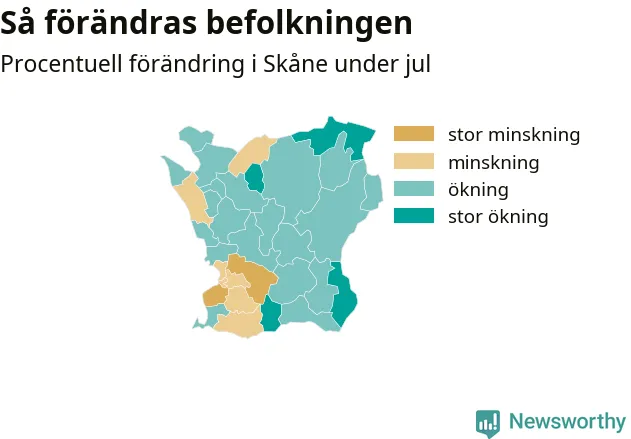 Så förändras befolkningen

Procentuell förändring i Skåne under jul

stor minskning
minskning
ökning
stor ökning

Newsworthy